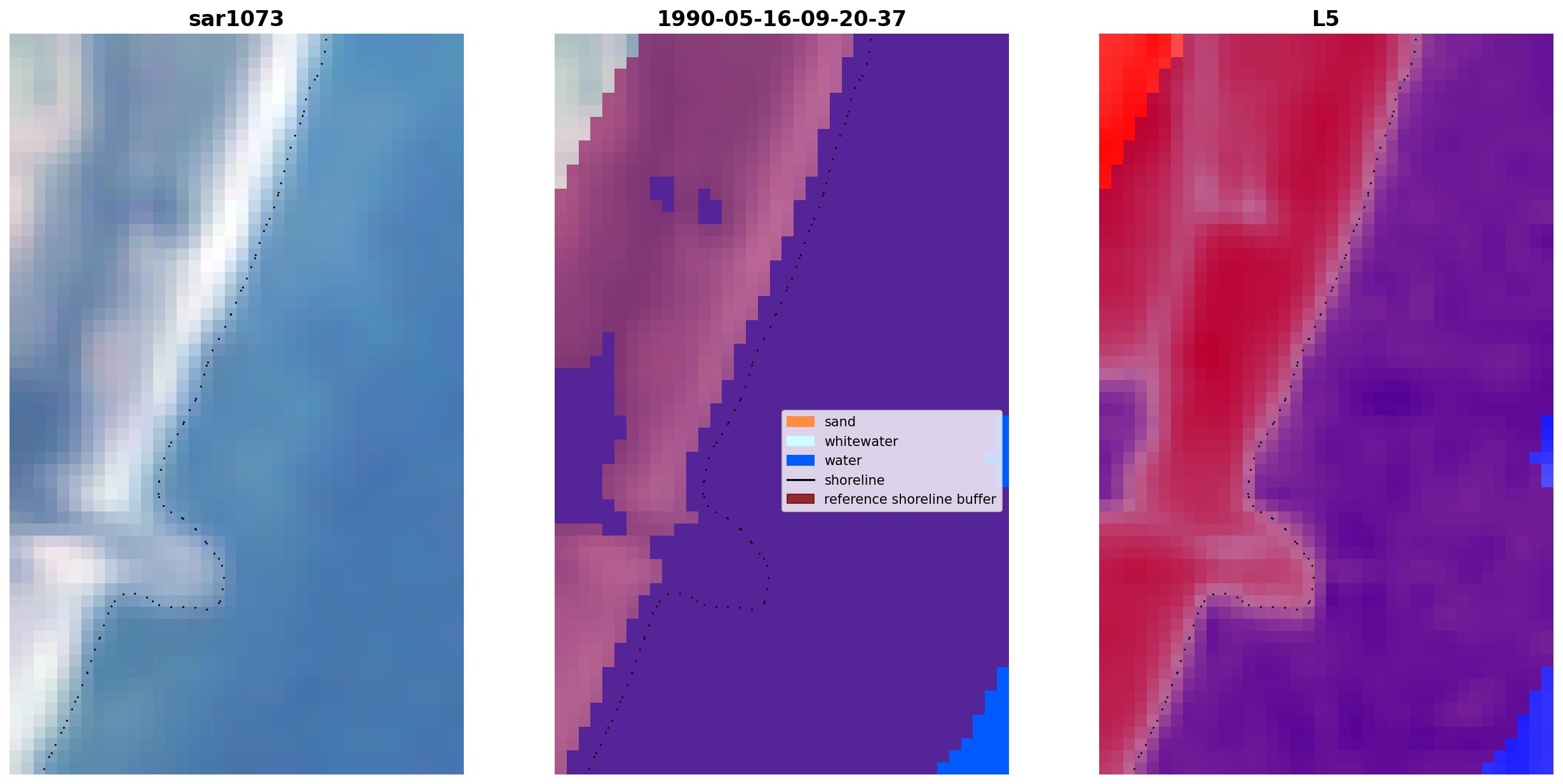 sar1073

1990-05-16-09-20-37

L5

sand
whitewater
water
shoreline
reference shoreline buffer